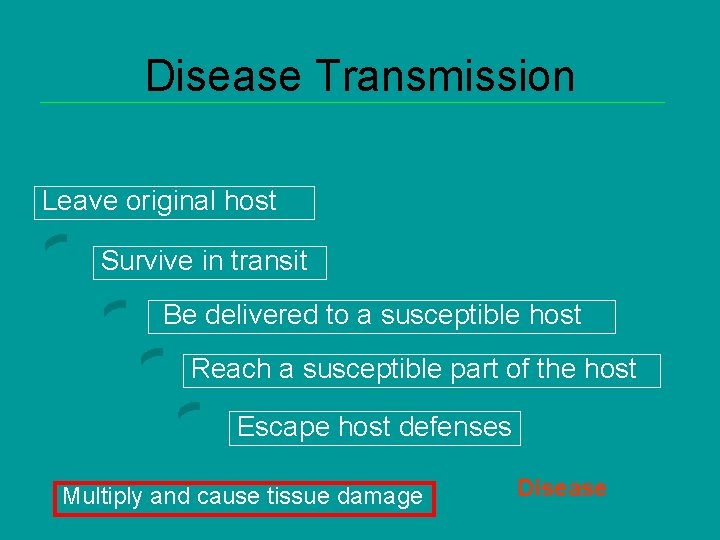 Disease Transmission

Leave original host

Survive in transit

Be delivered to a susceptible host

Reach a susceptible part of the host

Escape host defenses

Multiply and cause tissue damage

Disease